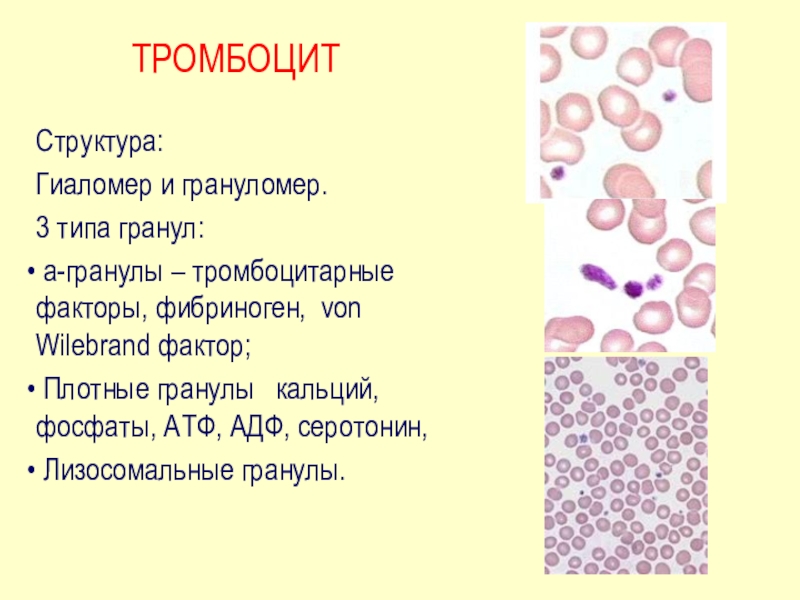 ТРОМБОЦИТ

Структура:

Гиаломер и грануломер.

3 типа гранул:

• а-гранулы – тромбоцитарные факторы, фибриноген, von Wilebrand фактор;

• Плотные гранулы кальций, фосфаты, АТФ, АДФ, серотонин,

• Лизосомальные гранулы.